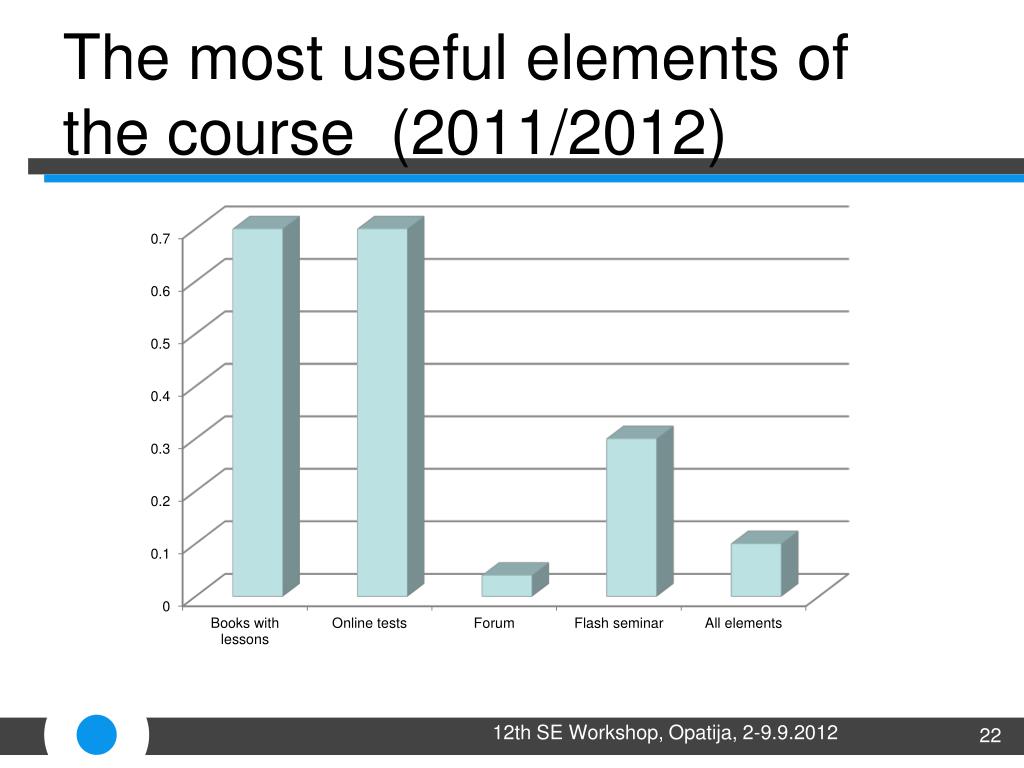 The most useful elements of the course (2011/2012)

0.7
0.6
0.5
0.4
0.3
0.2
0.1
0

Books with lessons
Online tests
Forum
Flash seminar
All elements

12th SE Workshop, Opatija, 2-9.9.2012

22